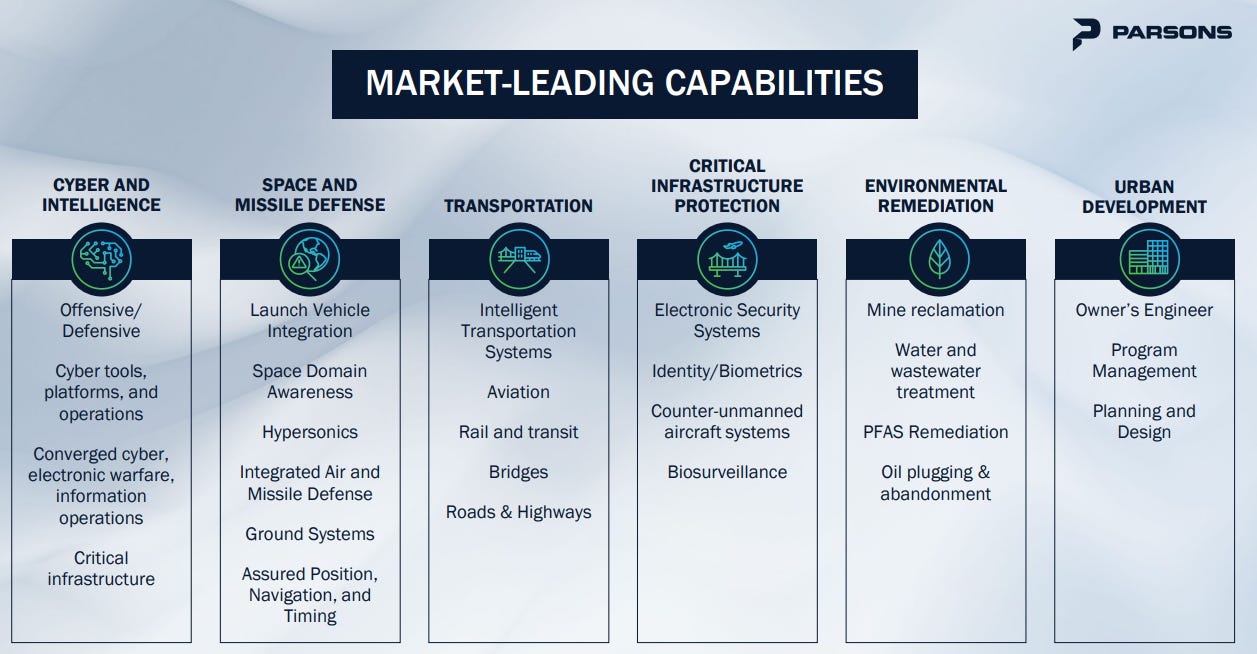 PARSONS

MARKET-LEADING CAPABILITIES

CYBER AND INTELLIGENCE

Offensive/ Defensive

Cyber tools, platforms, and operations

Converged cyber, electronic warfare, information operations

Critical infrastructure

SPACE AND MISSILE DEFENSE

Launch Vehicle Integration

Space Domain Awareness

Hypersonics

Integrated Air and Missile Defense

Ground Systems

Assured Position, Navigation, and Timing

TRANSPORTATION

Intelligent Transportation Systems

Aviation

Rail and transit

Bridges

Roads & Highways

CRITICAL INFRASTRUCTURE PROTECTION

Electronic Security Systems

Identity/Biometrics

Counter-unmanned aircraft systems

Biosurveillance

ENVIRONMENTAL REMEDIATION

Mine reclamation

Water and wastewater treatment

PFAS Remediation

Oil plugging & abandonment

URBAN DEVELOPMENT

Owner's Engineer

Program Management

Planning and Design